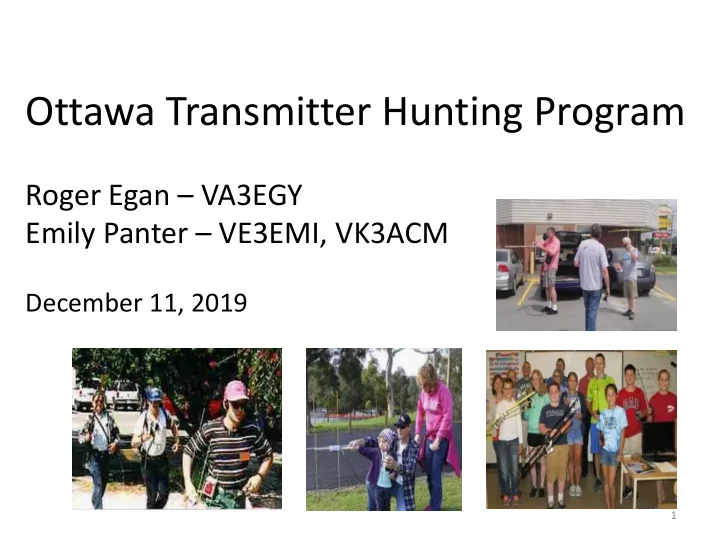 Ottawa Transmitter Hunting Program

Roger Egan – VA3EGY
Emily Panter – VE3EMI, VK3ACM

December 11, 2019

1